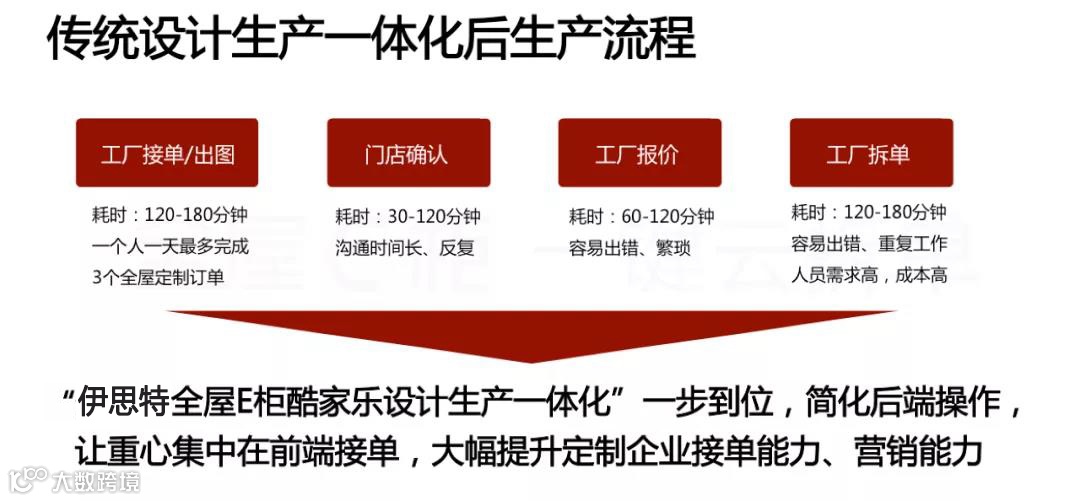 传统设计生产一体化后生产流程

工厂接单/出图

耗时：120-180分钟
一个人一天最多完成
3个全屋定制订单

门店确认

耗时：30-120分钟
沟通时间长、反复

工厂报价

耗时：60-120分钟
容易出错、繁琐

工厂拆单

耗时：120-180分钟
容易出错、重复工作
人员需求高，成本高

“伊思特全屋E柜酷家乐设计生产一体化”一步到位，简化后端操作，让重心集中在前端接单，大幅提升定制企业接单能力、营销能力

大数跨境